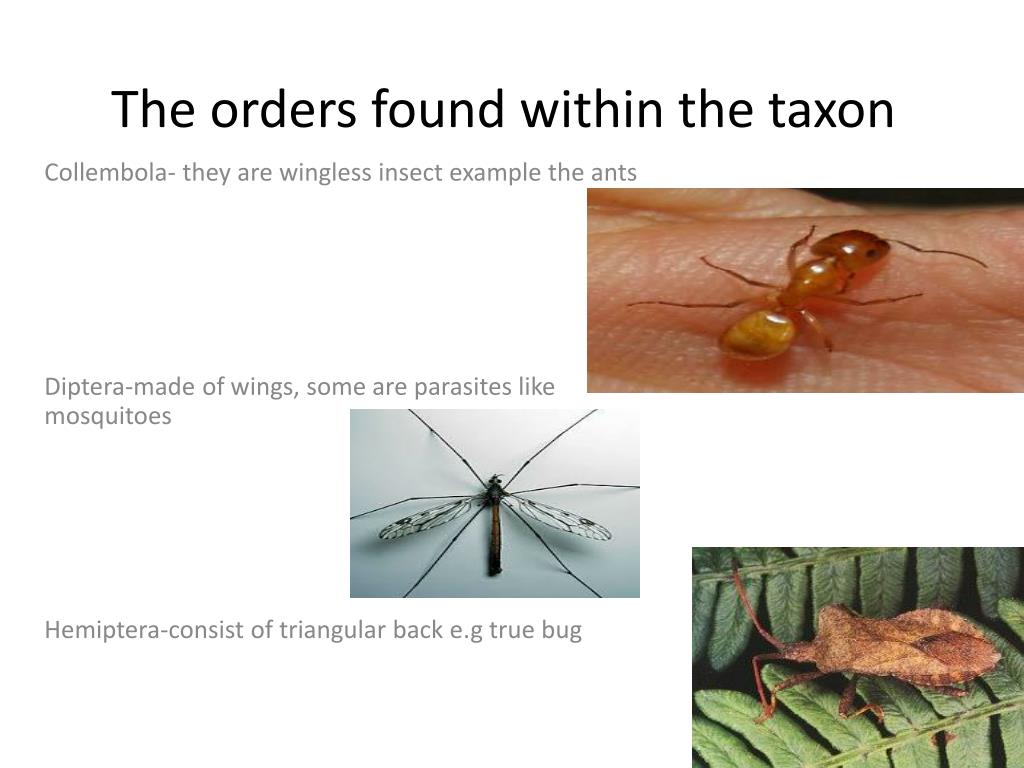 The orders found within the taxon

Collembola- they are wingless insect example the ants

Diptera-made of wings, some are parasites like mosquitoes

Hemiptera-consist of triangular back e.g true bug